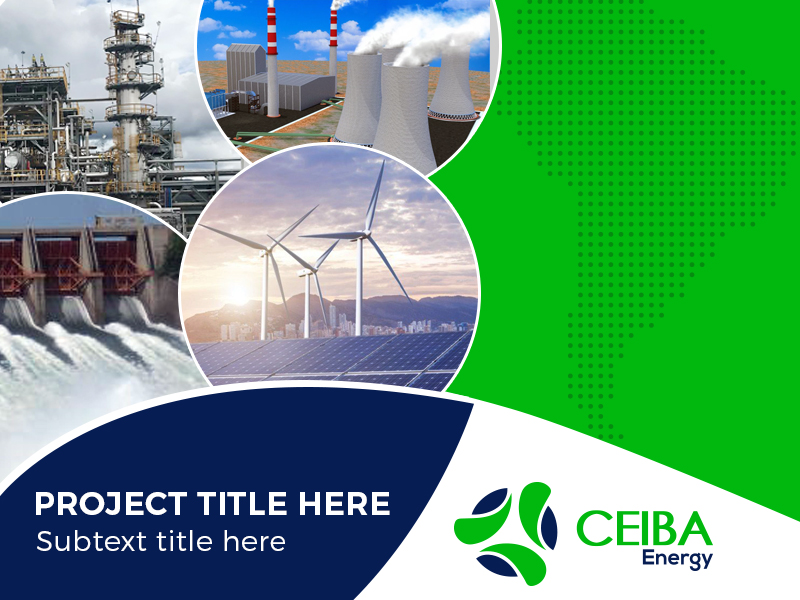 PROJECT TITLE HERE
Subtext title here

CEIBA
Energy